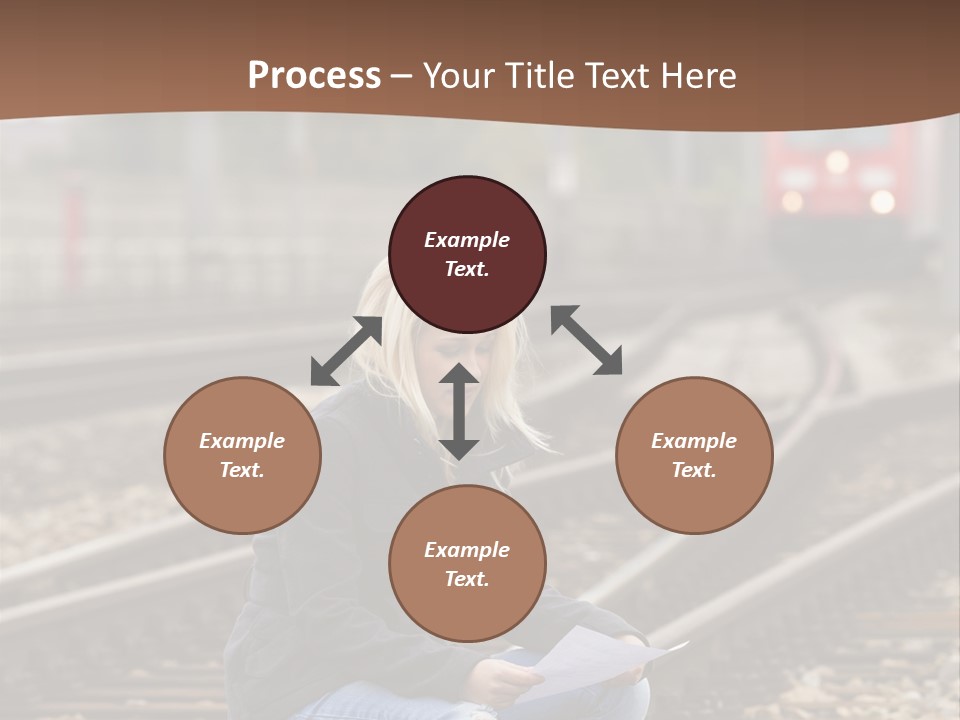 Process – Your Title Text Here

Example Text.

Example Text.

Example Text.

Example Text.